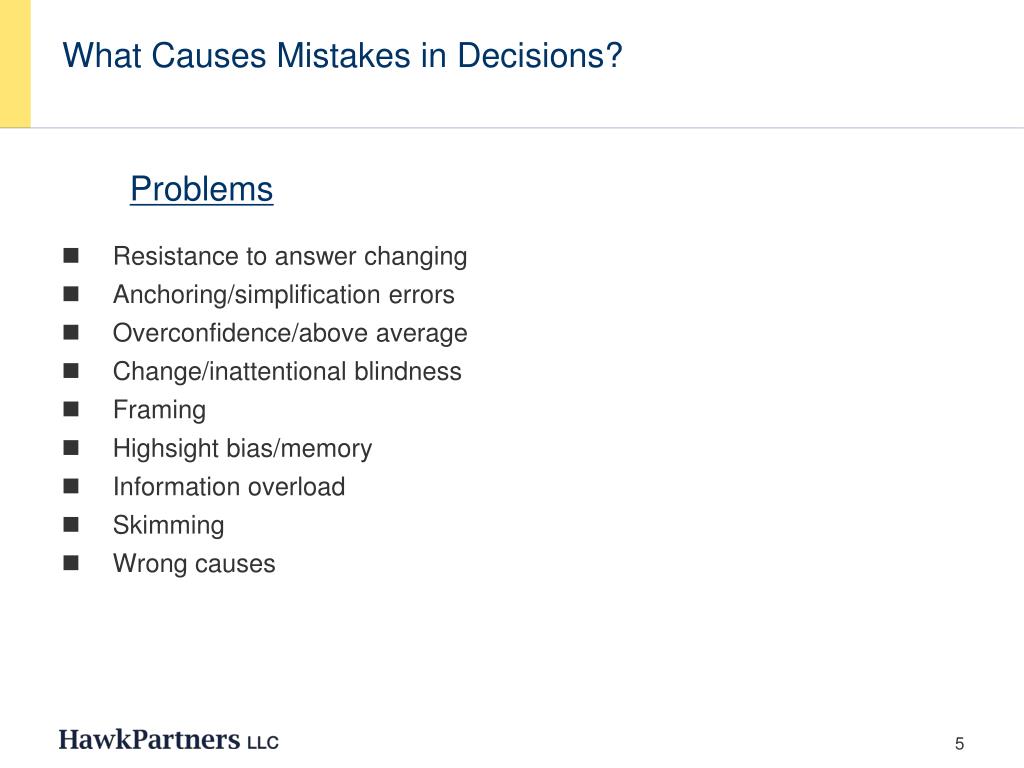 What Causes Mistakes in Decisions?

Problems

- Resistance to answer changing
- Anchoring/simplification errors
- Overconfidence/above average
- Change/inattentional blindness
- Framing
- Highsight bias/memory
- Information overload
- Skimming
- Wrong causes

HawkPartners LLC

5